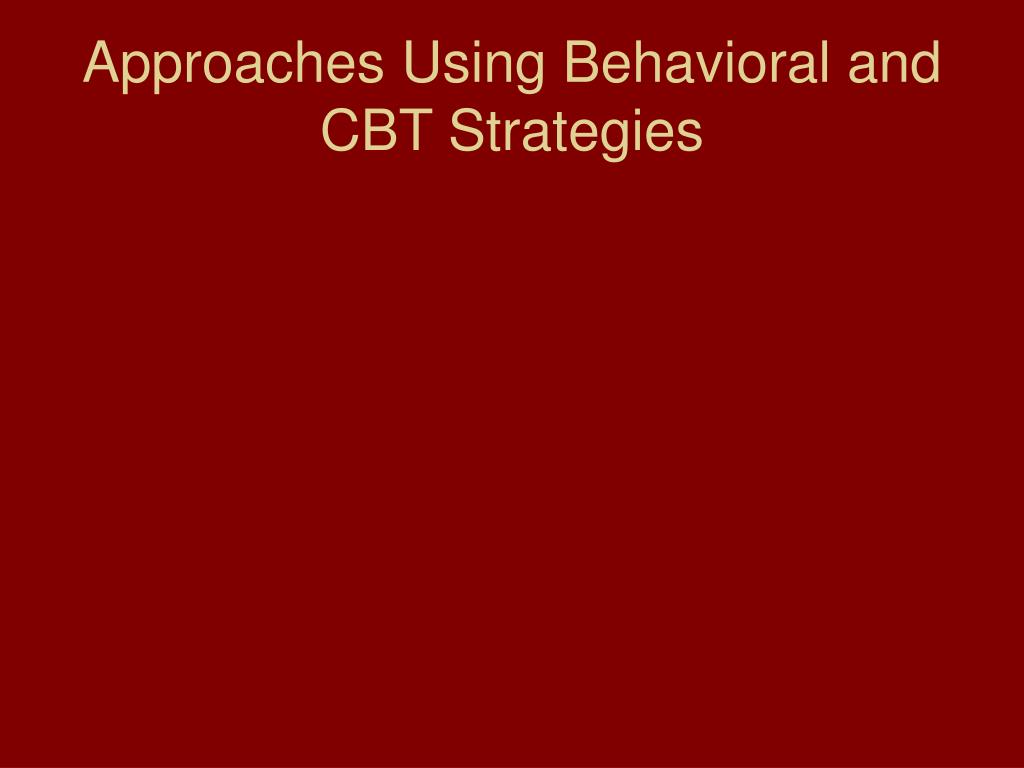 Approaches Using Behavioral and CBT Strategies